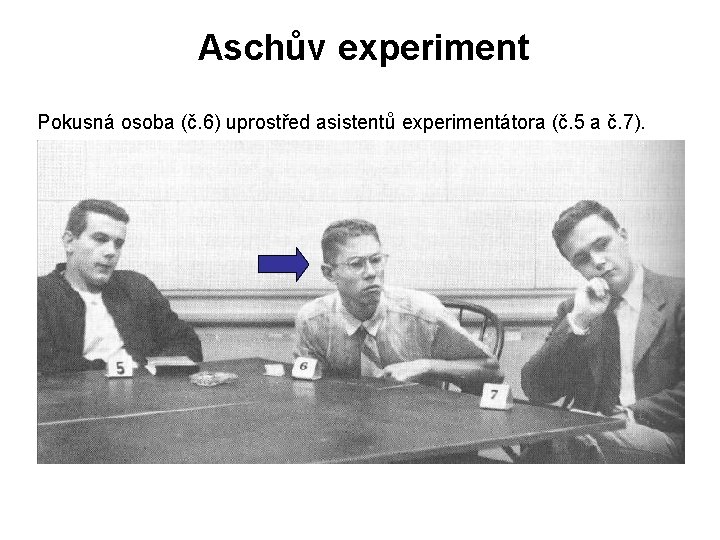 Aschův experiment

Pokusná osoba (č.6) uprostřed asistentů experimentátora (č.5 a č.7).

5

6

7